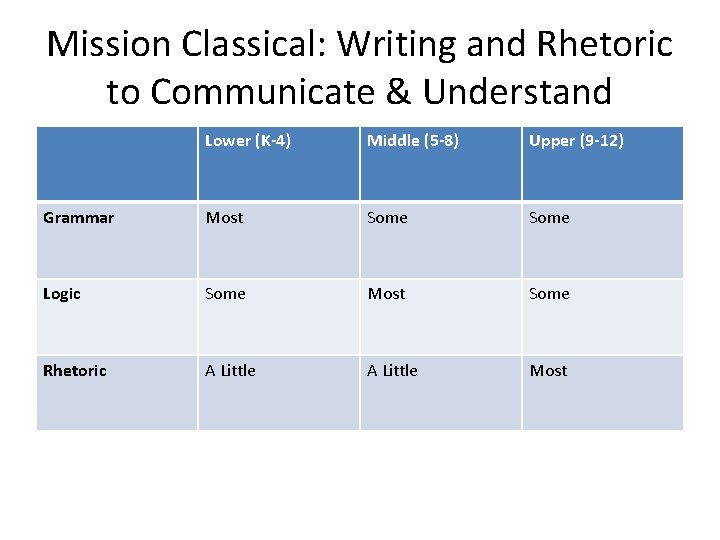 Mission Classical: Writing and Rhetoric to Communicate & Understand

| | Lower (K-4) | Middle (5-8) | Upper (9-12) |
|---|---|---|---|
| Grammar | Most | Some | Some |
| Logic | Some | Most | Some |
| Rhetoric | A Little | A Little | Most |